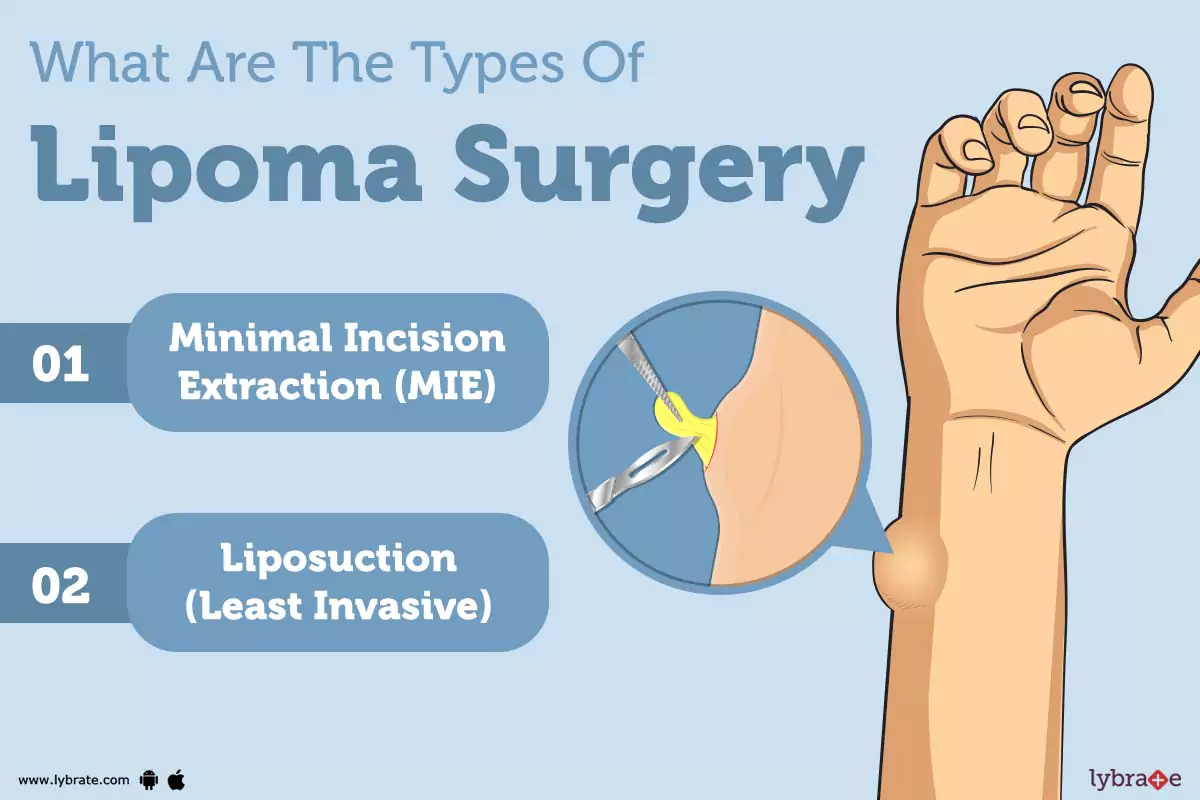 What Are The Types Of

Lipoma Surgery

01 Minimal Incision Extraction (MIE)

02 Liposuction (Least Invasive)

www.lybrate.com

lybrate